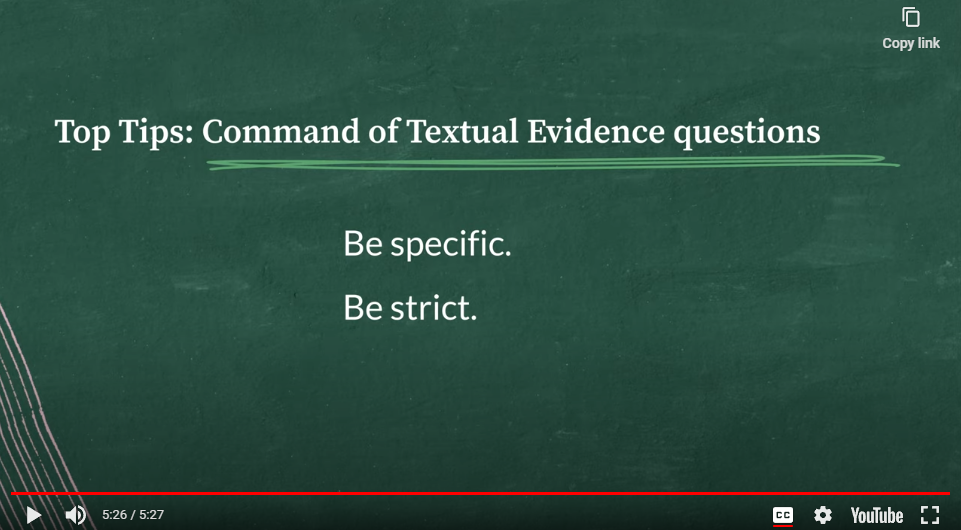 Copy link

Top Tips: Command of Textual Evidence questions

Be specific.

Be strict.

5:26 / 5:27

CC

YouTube